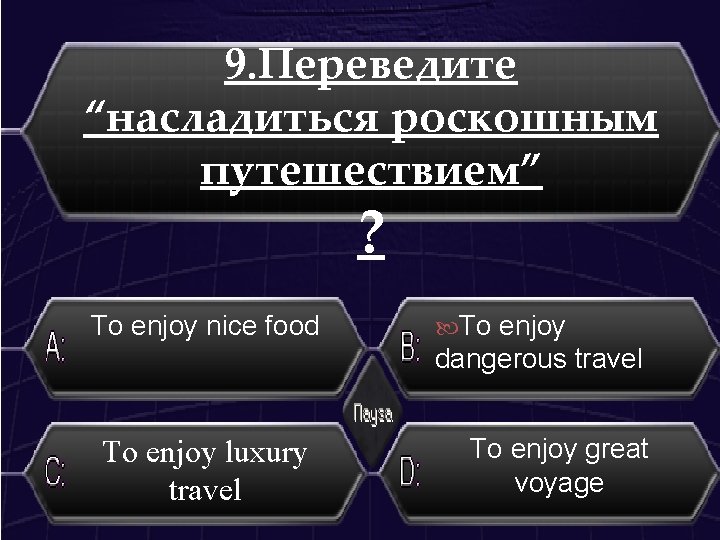 9.Переведите “насладиться роскошным путешествием”
?

A: To enjoy nice food

B: To enjoy dangerous travel

Пауза

C: To enjoy luxury travel

D: To enjoy great voyage